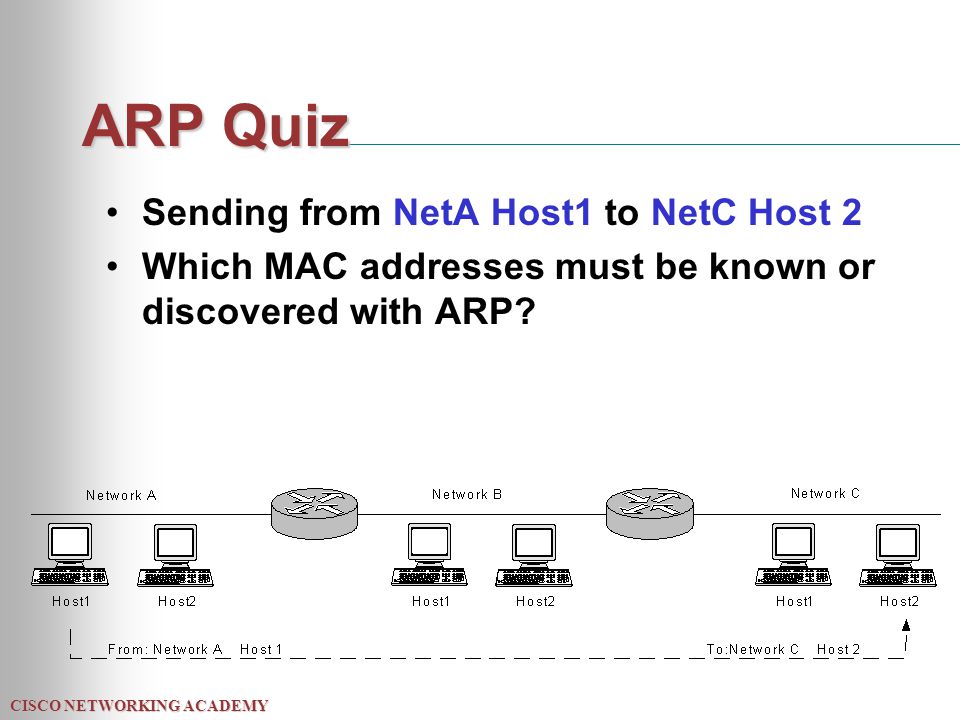 ARP Quiz

• Sending from NetA Host1 to NetC Host 2
• Which MAC addresses must be known or discovered with ARP?

Network A
Network B
Network C
Host1
Host2
Host1
Host2
Host1
Host2
From: Network A Host 1
To:Network C Host 2

CISCO NETWORKING ACADEMY